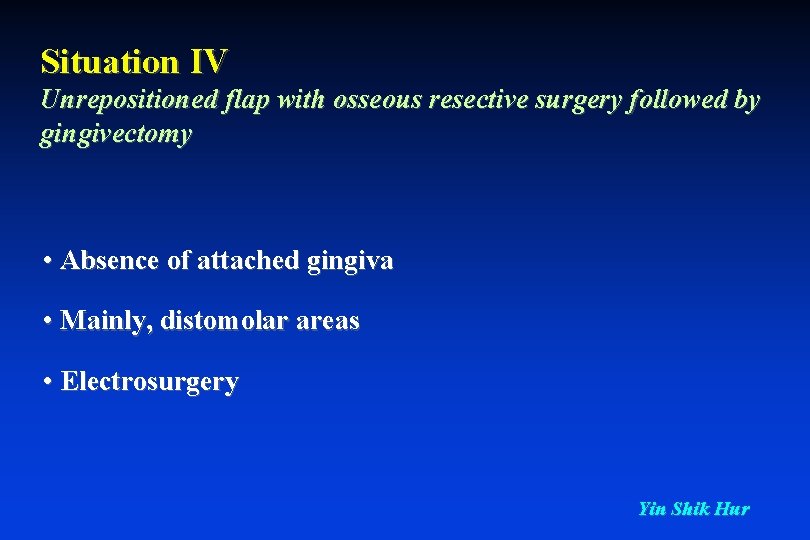 Situation IV
Unrepositioned flap with osseous resective surgery followed by gingivectomy

• Absence of attached gingiva

• Mainly, distomolar areas

• Electrosurgery

Yin Shik Hur